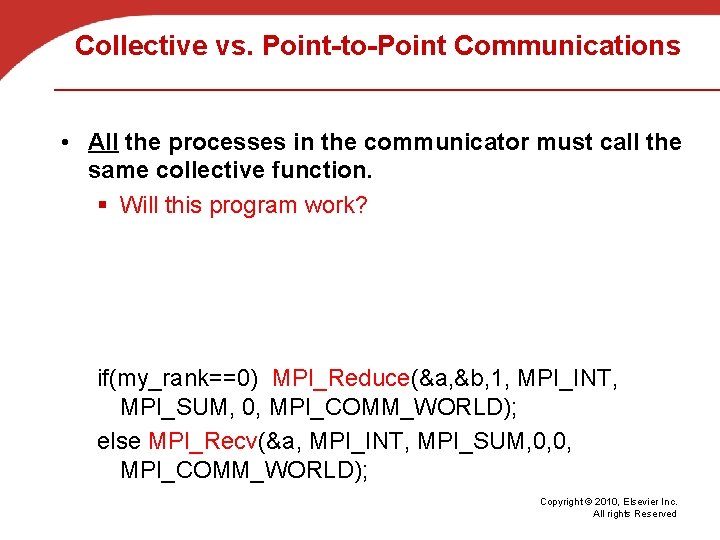 Collective vs. Point-to-Point Communications

• All the processes in the communicator must call the same collective function.
  ▪ Will this program work?

if(my_rank==0)  MPI_Reduce(&a,&b,1, MPI_INT, MPI_SUM, 0, MPI_COMM_WORLD);
else MPI_Recv(&a, MPI_INT, MPI_SUM,0,0, MPI_COMM_WORLD);

Copyright © 2010, Elsevier Inc. All rights Reserved